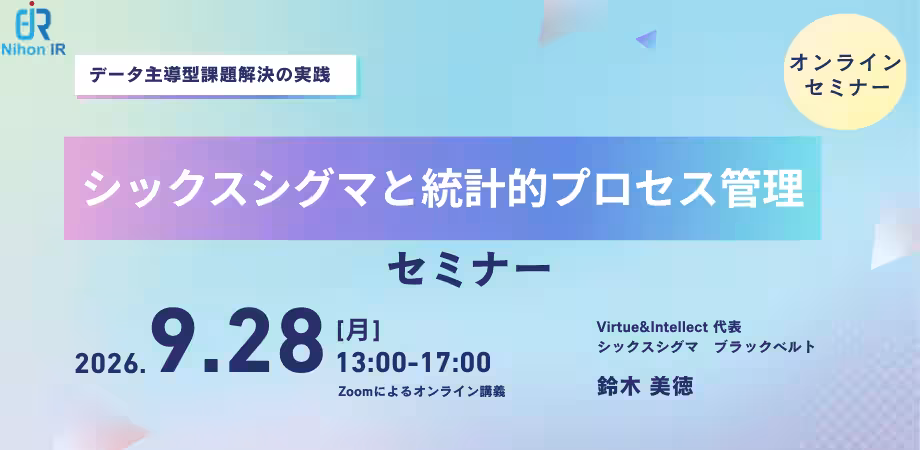 Nihon IR

データ主導型課題解決の実践

オンライン セミナー

シックスシグマと統計的プロセス管理

セミナー

2026. 9.28 [月] 13:00-17:00

Zoomによるオンライン講義

Virtue&Intellect 代表
シックスシグマ ブラックベルト

鈴木 美徳